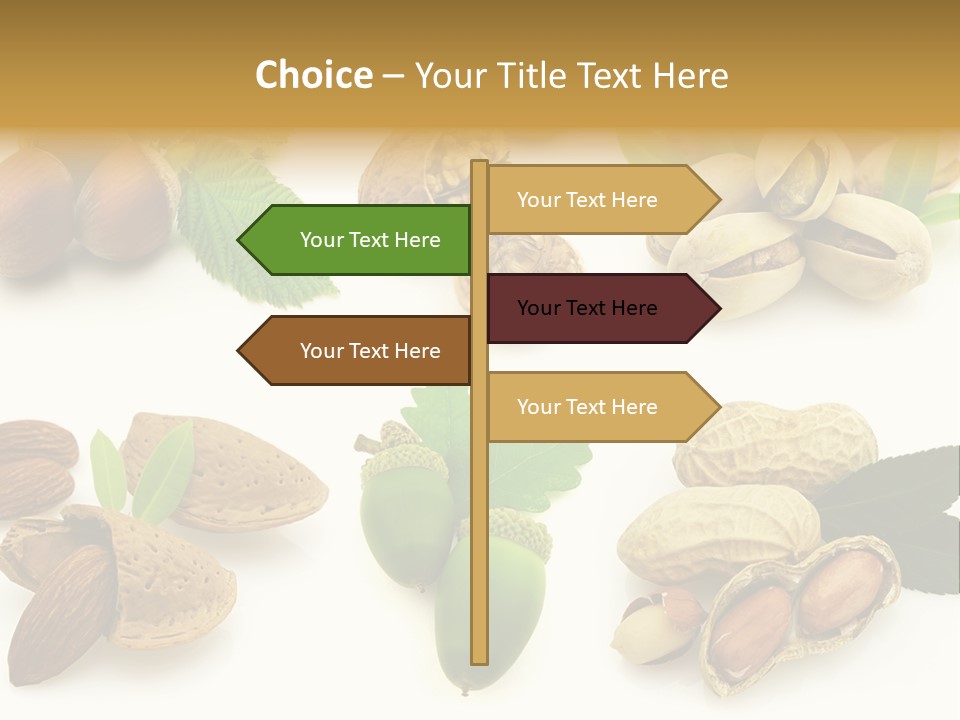 Choice – Your Title Text Here

Your Text Here

Your Text Here

Your Text Here

Your Text Here

Your Text Here